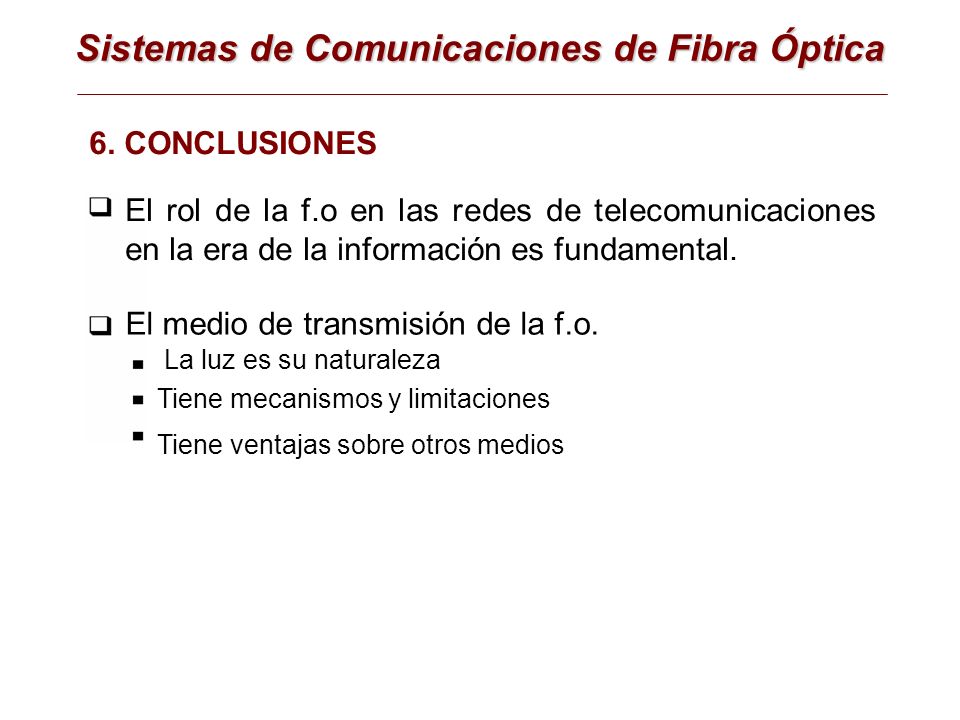 Sistemas de Comunicaciones de Fibra Óptica

6. CONCLUSIONES

❑ El rol de la f.o en las redes de telecomunicaciones en la era de la información es fundamental.

❑ El medio de transmisión de la f.o.

▪ La luz es su naturaleza

▪ Tiene mecanismos y limitaciones

▪ Tiene ventajas sobre otros medios